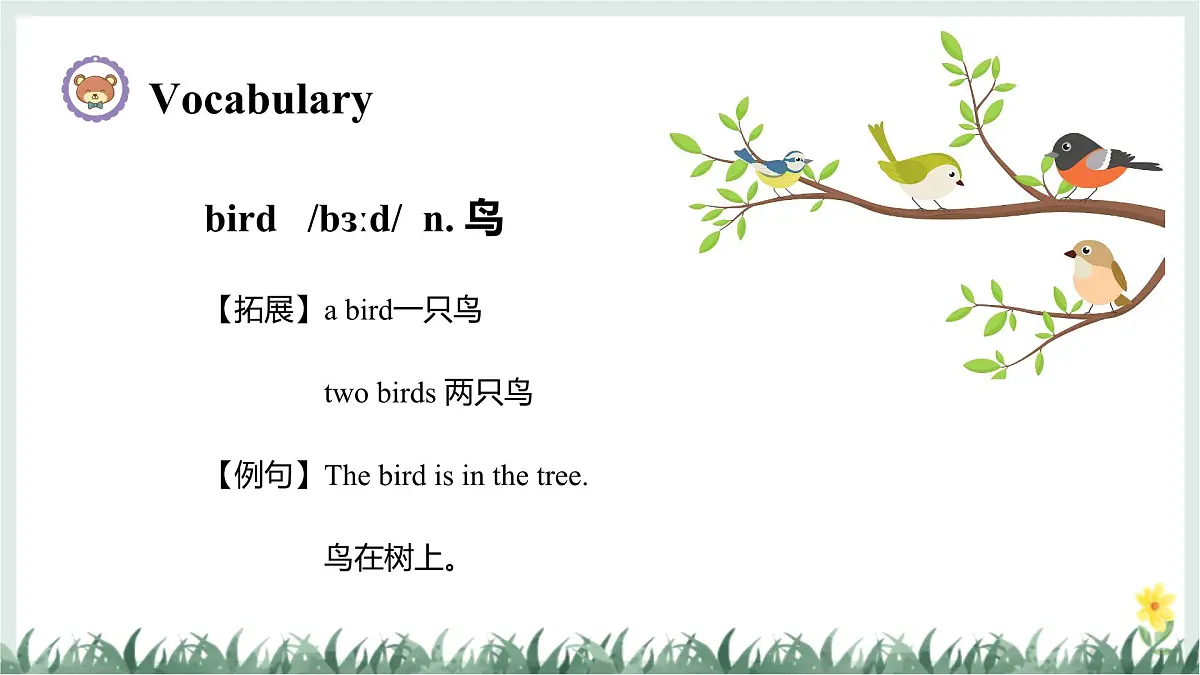 Vocabulary

bird /bɜːd/ n. 鸟

【拓展】a bird一只鸟

two birds 两只鸟

【例句】The bird is in the tree.

鸟在树上。